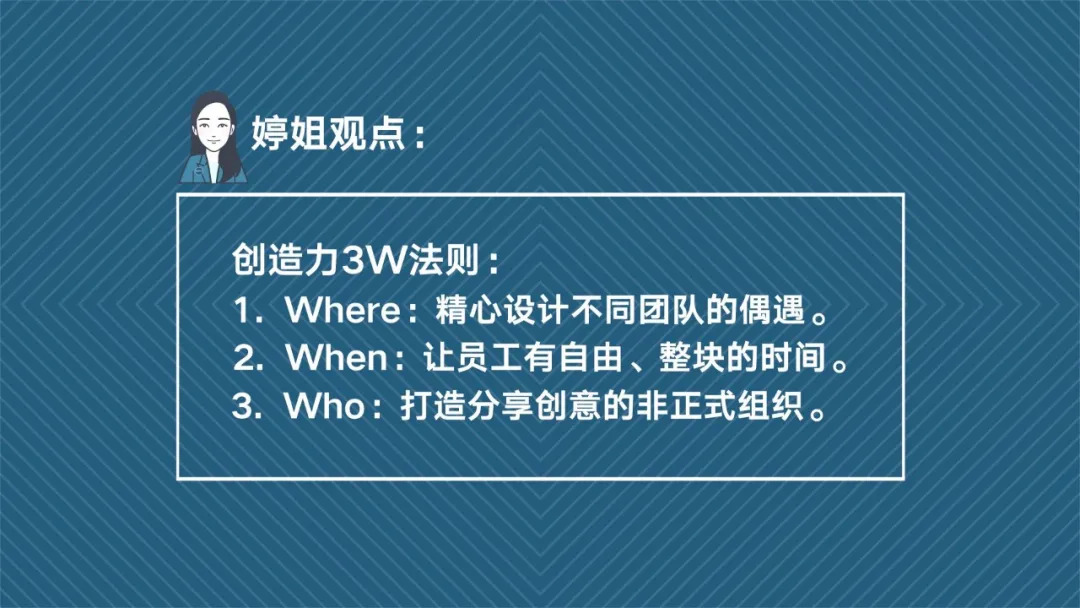 婷姐观点：

创造力3W法则：
1. Where：精心设计不同团队的偶遇。
2. When：让员工有自由、整块的时间。
3. Who：打造分享创意的非正式组织。